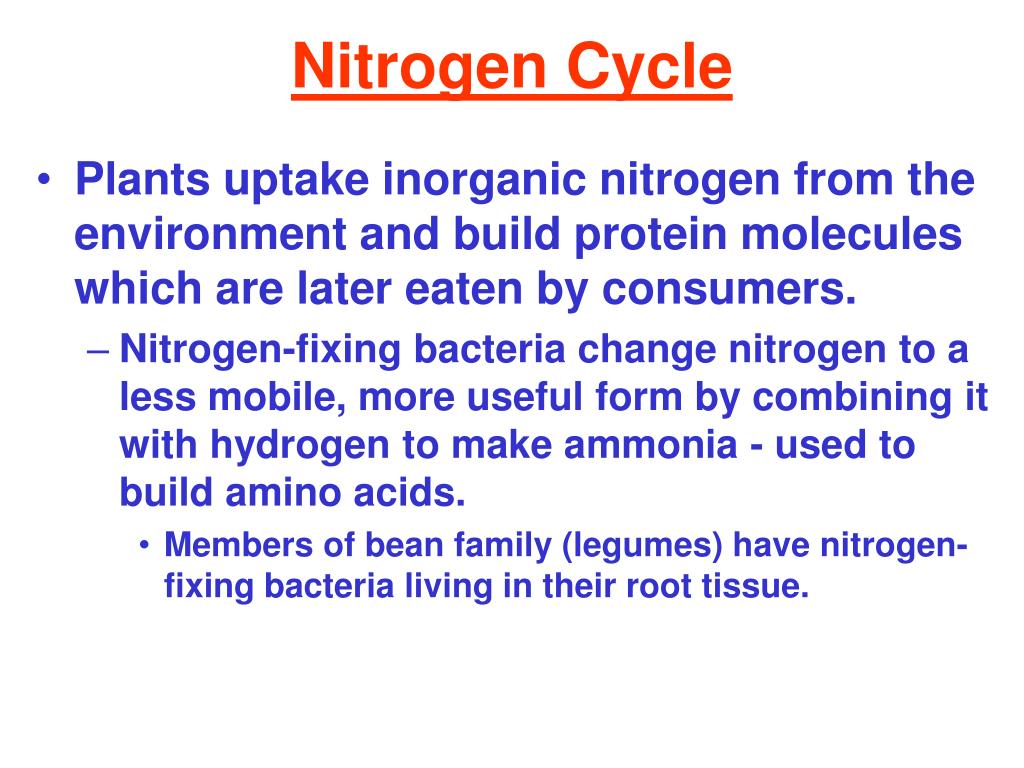 Nitrogen Cycle

• Plants uptake inorganic nitrogen from the environment and build protein molecules which are later eaten by consumers.
– Nitrogen-fixing bacteria change nitrogen to a less mobile, more useful form by combining it with hydrogen to make ammonia - used to build amino acids.
• Members of bean family (legumes) have nitrogen-fixing bacteria living in their root tissue.